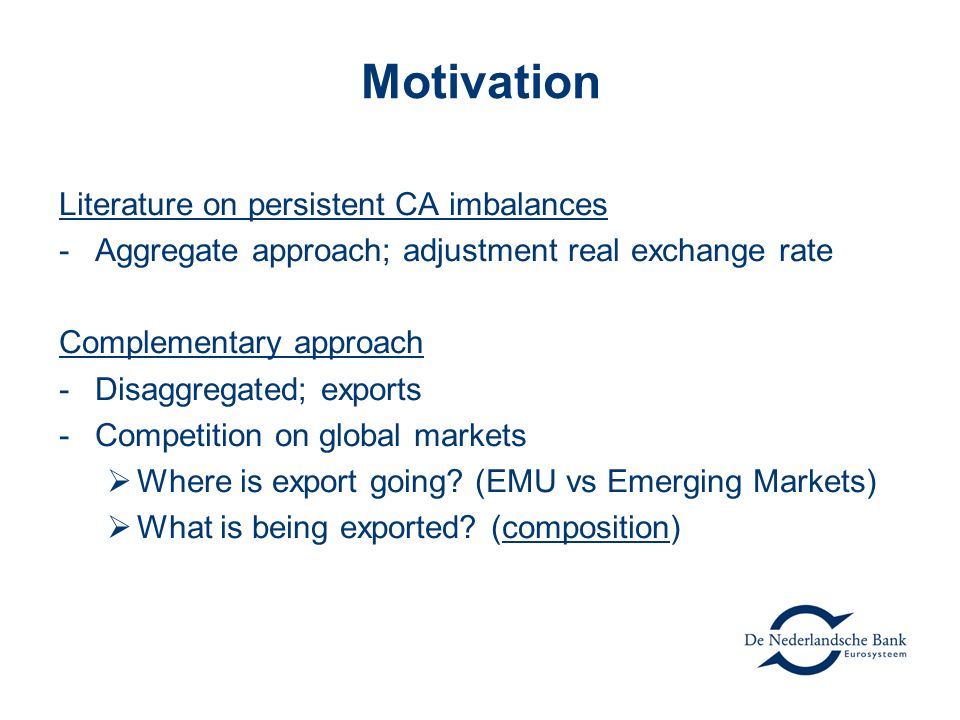 Motivation

Literature on persistent CA imbalances
- Aggregate approach; adjustment real exchange rate

Complementary approach
- Disaggregated; exports
- Competition on global markets
➢ Where is export going? (EMU vs Emerging Markets)
➢ What is being exported? (composition)

De Nederlandsche Bank
Eurosysteem